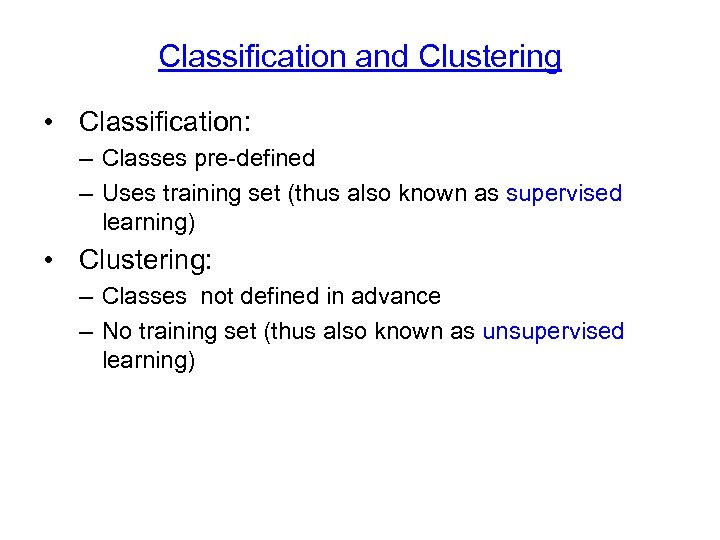 Classification and Clustering

• Classification:
– Classes pre-defined
– Uses training set (thus also known as supervised learning)

• Clustering:
– Classes not defined in advance
– No training set (thus also known as unsupervised learning)